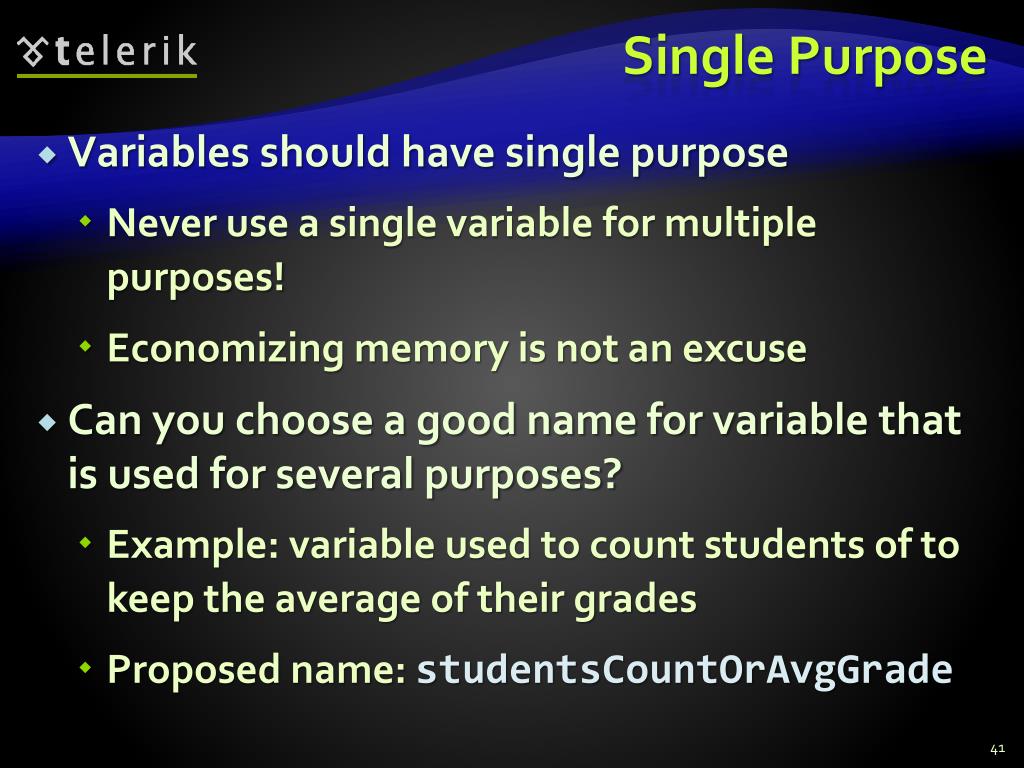 telerik

Single Purpose

Variables should have single purpose

Never use a single variable for multiple purposes!

Economizing memory is not an excuse

Can you choose a good name for variable that is used for several purposes?

Example: variable used to count students of to keep the average of their grades

Proposed name: studentsCountOrAvgGrade

41